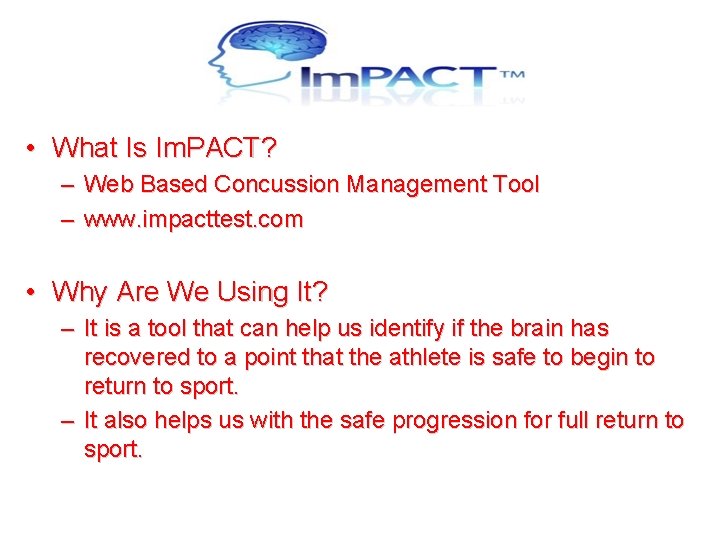 ImPACT™

• What Is ImPACT?
– Web Based Concussion Management Tool
– www.impacttest.com

• Why Are We Using It?
– It is a tool that can help us identify if the brain has recovered to a point that the athlete is safe to begin to return to sport.
– It also helps us with the safe progression for full return to sport.